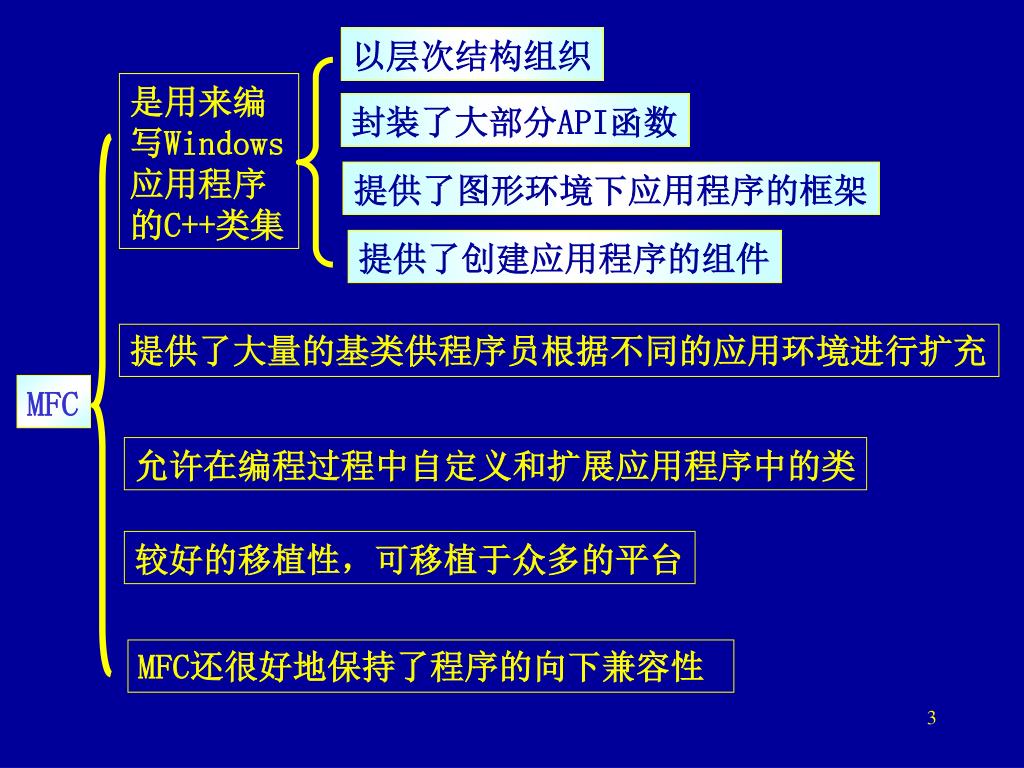 MFC

是用来编写Windows应用程序的C++类集

以层次结构组织

封装了大部分API函数

提供了图形环境下应用程序的框架

提供了创建应用程序的组件

提供了大量的基类供程序员根据不同的应用环境进行扩充

允许在编程过程中自定义和扩展应用程序中的类

较好的移植性，可移植于众多的平台

MFC还很好地保持了程序的向下兼容性

3